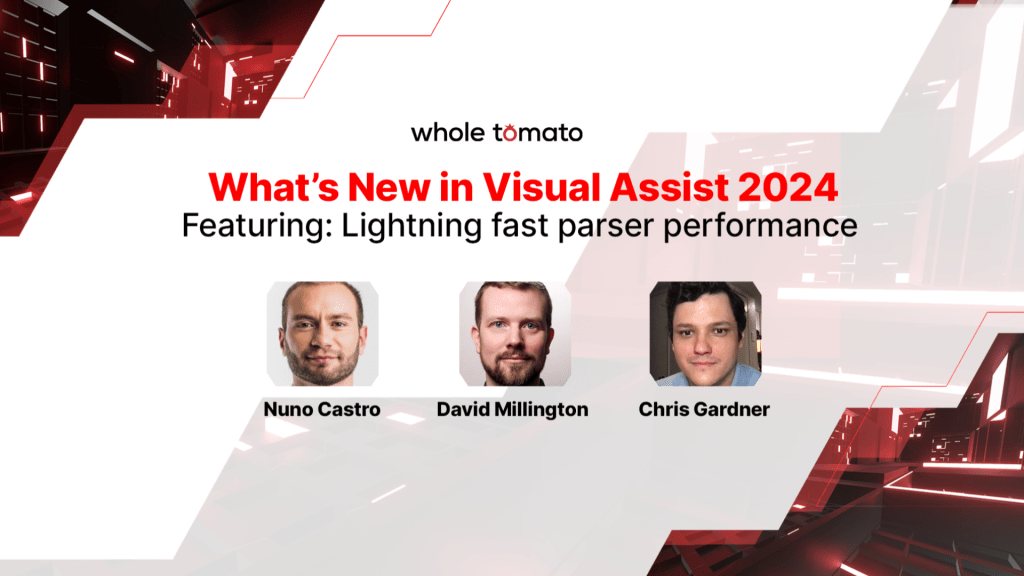 whole tomato

What's New in Visual Assist 2024
Featuring: Lightning fast parser performance

Nuno Castro
David Millington
Chris Gardner